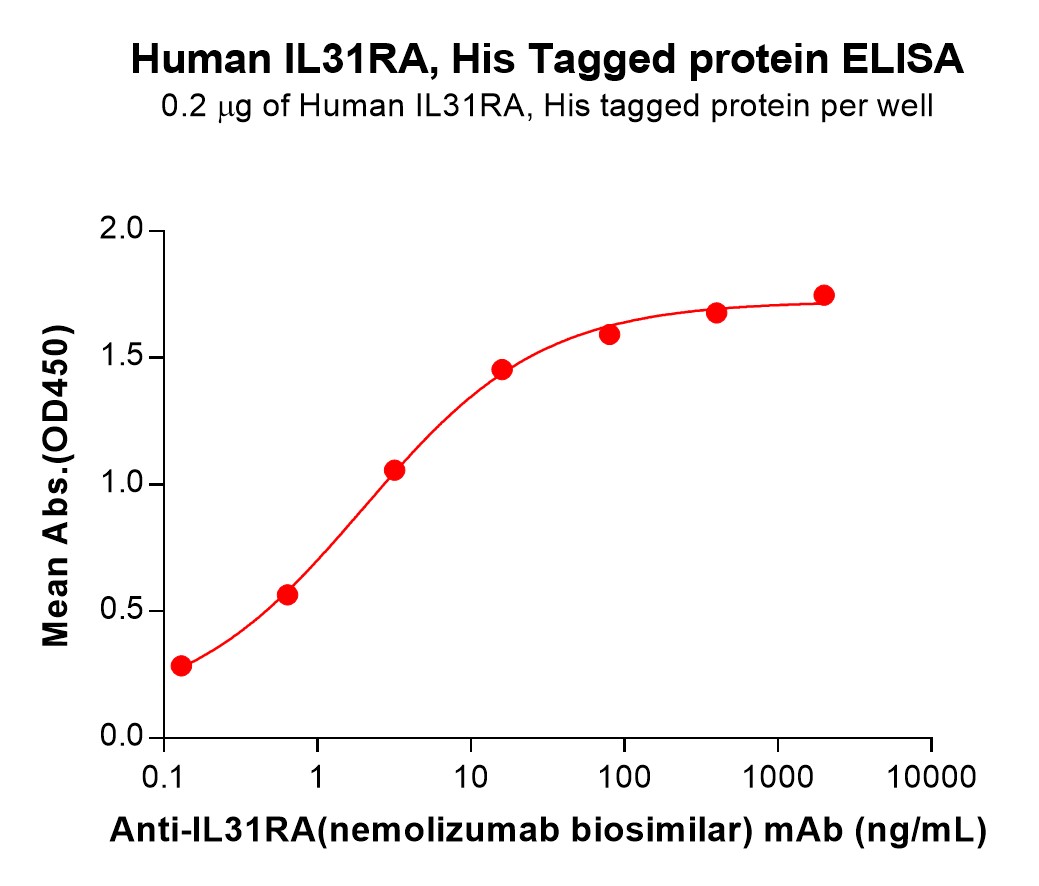 Human IL31RA, His Tagged protein ELISA
0.2 μg of Human IL31RA, His tagged protein per well

Mean Abs.(OD450)

2.0
1.5
1.0
0.5
0.0

0.1
1
10
100
1000
10000

Anti-IL31RA(nemolizumab biosimilar) mAb (ng/mL)